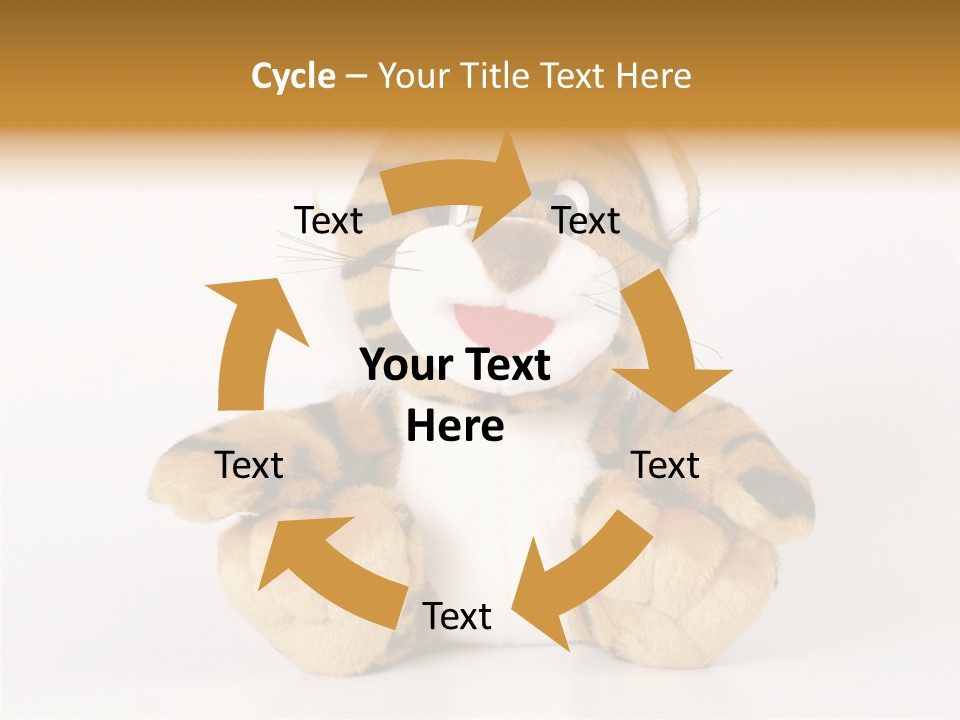 Cycle – Your Title Text Here

Text

Text

Your Text Here

Text

Text

Text